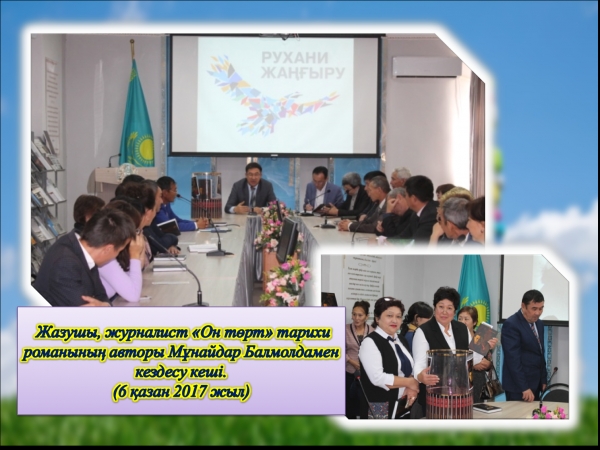 РУХАНИ ЖАҢҒЫРУ

Жазушы, журналист «Он төрт» тарихи романының авторы Мұнайдар Балмолдамен кездесу кеші.
(6 қазан 2017 жыл)